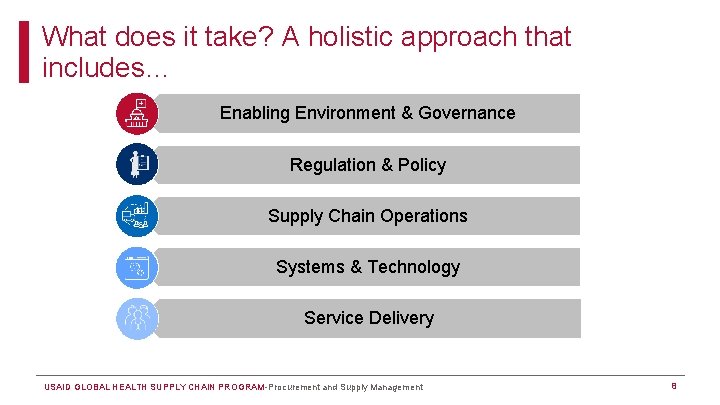 What does it take? A holistic approach that includes…

Enabling Environment & Governance

Regulation & Policy

Supply Chain Operations

Systems & Technology

Service Delivery

USAID GLOBAL HEALTH SUPPLY CHAIN PROGRAM-Procurement and Supply Management

6